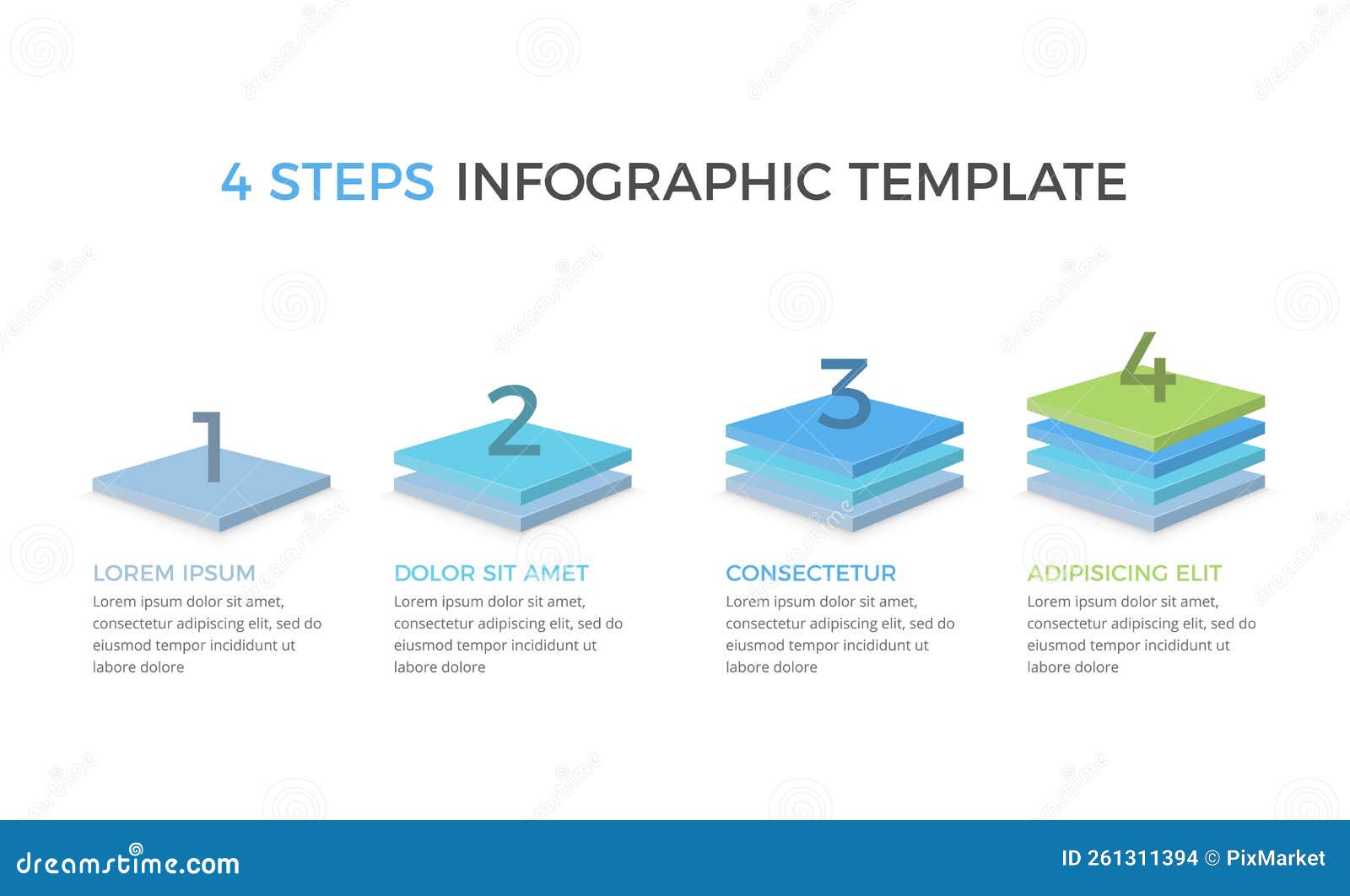 4 STEPS INFOGRAPHIC TEMPLATE

1

LOREM IPSUM

Lorem ipsum dolor sit amet, consectetur adipiscing elit, sed do eiusmod tempor incididunt ut labore dolore

2

DOLOR SIT AMET

Lorem ipsum dolor sit amet, consectetur adipiscing elit, sed do eiusmod tempor incididunt ut labore dolore

3

CONSECTETUR

Lorem ipsum dolor sit amet, consectetur adipiscing elit, sed do eiusmod tempor incididunt ut labore dolore

4

ADIPISICING ELIT

Lorem ipsum dolor sit amet, consectetur adipiscing elit, sed do eiusmod tempor incididunt ut labore dolore

dreamstime.com

ID 261311394 © PixMarket